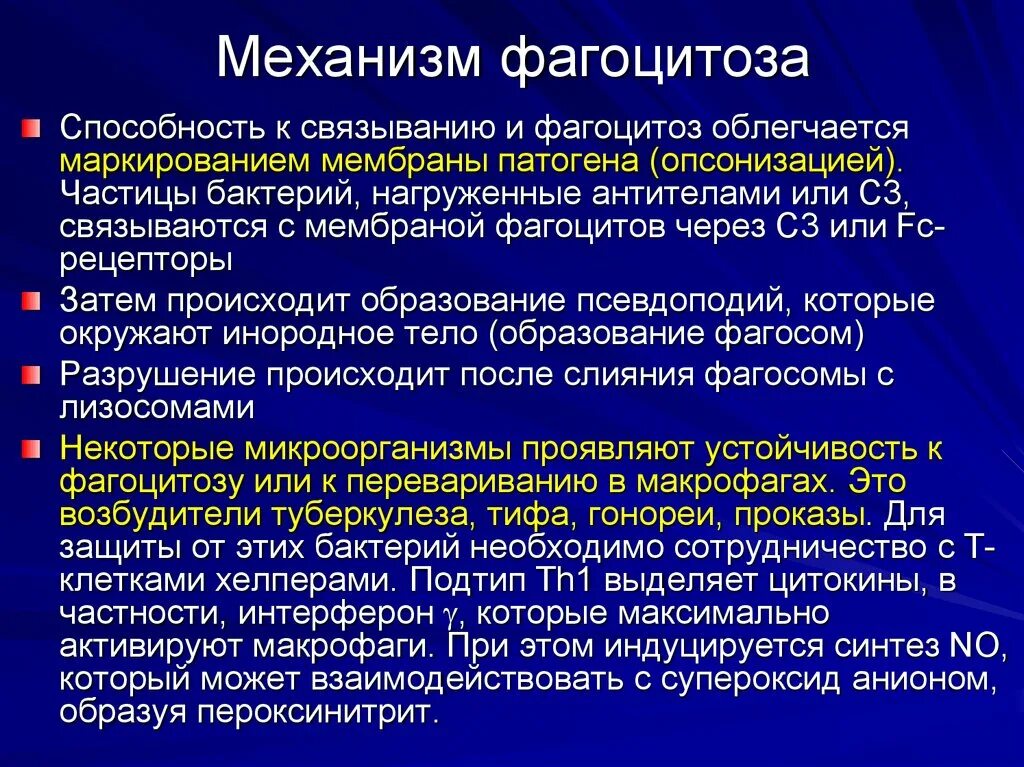 Механизм фагоцитоза

Способность к связыванию и фагоцитоз облегчается маркированием мембраны патогена (опсонизацией). Частицы бактерий, нагруженные антителами или С3, связываются с мембраной фагоцитов через С3 или Fc-рецепторы

Затем происходит образование псевдоподий, которые окружают инородное тело (образование фагосом)

Разрушение происходит после слияния фагосомы с лизосомами

Некоторые микроорганизмы проявляют устойчивость к фагоцитозу или к перевариванию в макрофагах. Это возбудители туберкулеза, тифа, гонореи, проказы. Для защиты от этих бактерий необходимо сотрудничество с Т-клетками хелперами. Подтип Th1 выделяет цитокины, в частности, интерферон $\gamma$, которые максимально активируют макрофаги. При этом индуцируется синтез NO, который может взаимодействовать с супероксид анионом, образуя пероксинитрит.